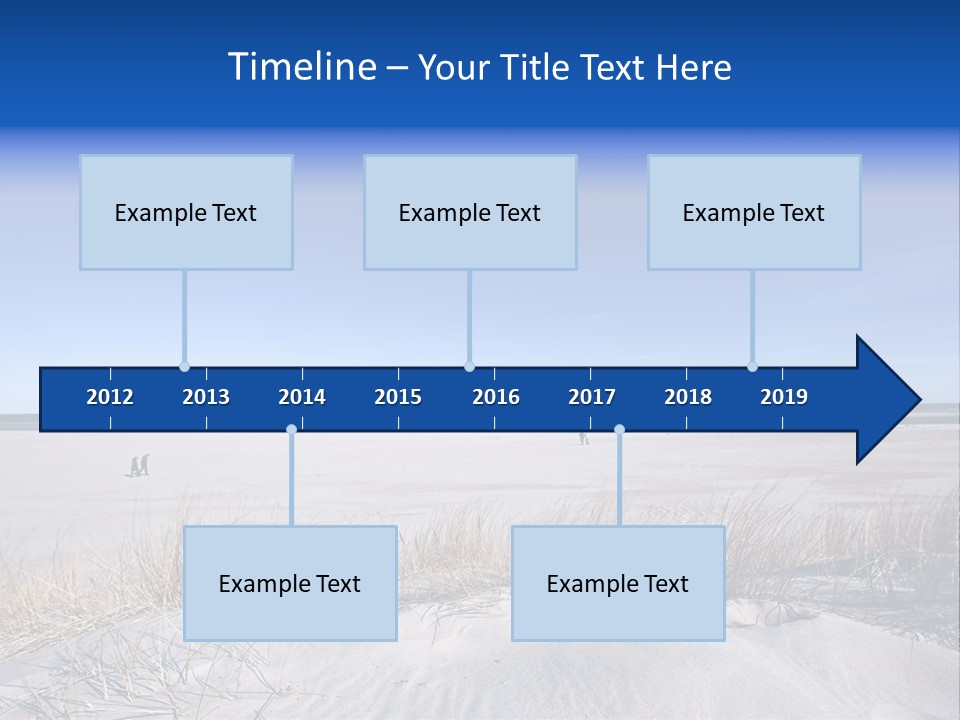 Timeline – Your Title Text Here

Example Text

Example Text

Example Text

2012 2013 2014 2015 2016 2017 2018 2019

Example Text

Example Text